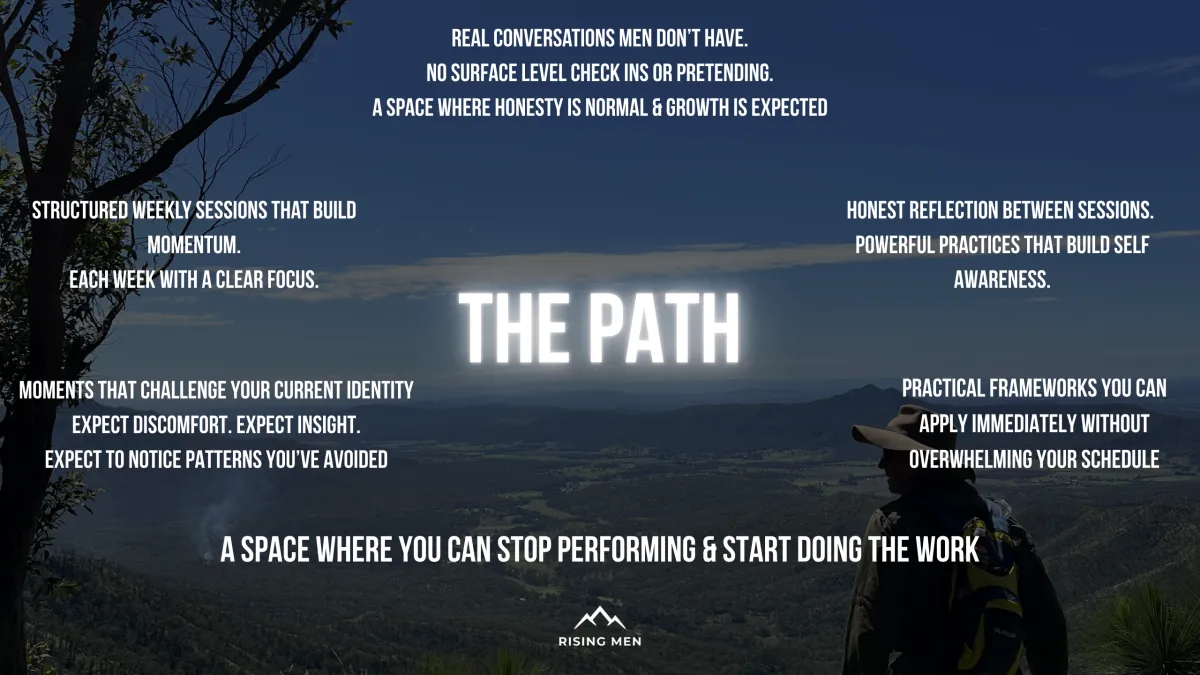 REAL CONVERSATIONS MEN DON'T HAVE.
NO SURFACE LEVEL CHECK INS OR PRETENDING.
A SPACE WHERE HONESTY IS NORMAL & GROWTH IS EXPECTED

STRUCTURED WEEKLY SESSIONS THAT BUILD MOMENTUM.
EACH WEEK WITH A CLEAR FOCUS.

HONEST REFLECTION BETWEEN SESSIONS.
POWERFUL PRACTICES THAT BUILD SELF AWARENESS.

THE PATH

MOMENTS THAT CHALLENGE YOUR CURRENT IDENTITY
EXPECT DISCOMFORT. EXPECT INSIGHT.
EXPECT TO NOTICE PATTERNS YOU'VE AVOIDED

PRACTICAL FRAMEWORKS YOU CAN APPLY IMMEDIATELY WITHOUT OVERWHELMING YOUR SCHEDULE

A SPACE WHERE YOU CAN STOP PERFORMING & START DOING THE WORK

RISING MEN